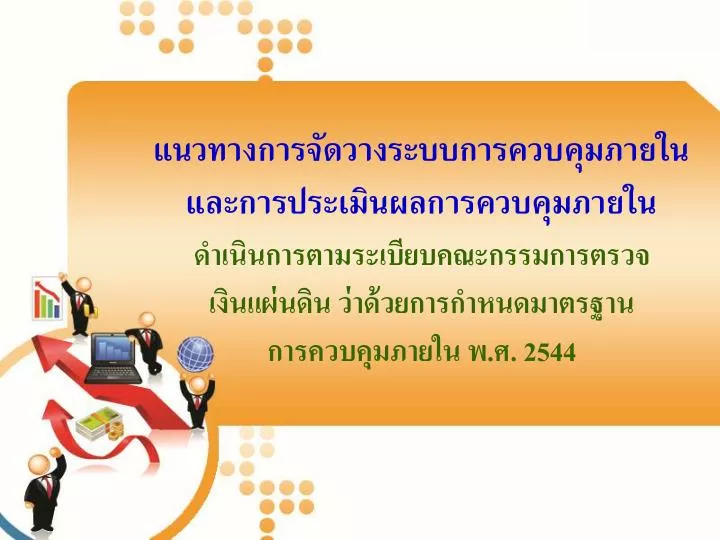 แนวทางการจัดวางระบบการควบคุมภายใน
และการประเมินผลการควบคุมภายใน

ดำเนินการตามระเบียบคณะกรรมการตรวจเงินแผ่นดิน ว่าด้วยการกำหนดมาตรฐานการควบคุมภายใน พ.ศ. 2544